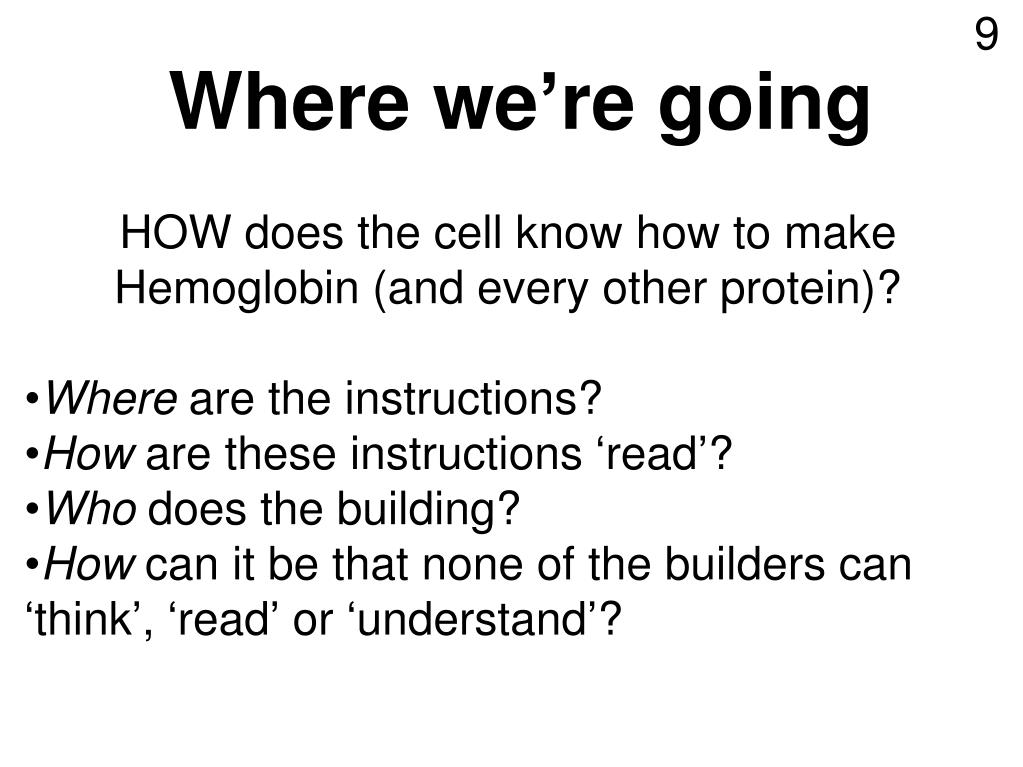 9

Where we’re going

HOW does the cell know how to make Hemoglobin (and every other protein)?

•Where are the instructions?
•How are these instructions ‘read’?
•Who does the building?
•How can it be that none of the builders can ‘think’, ‘read’ or ‘understand’?